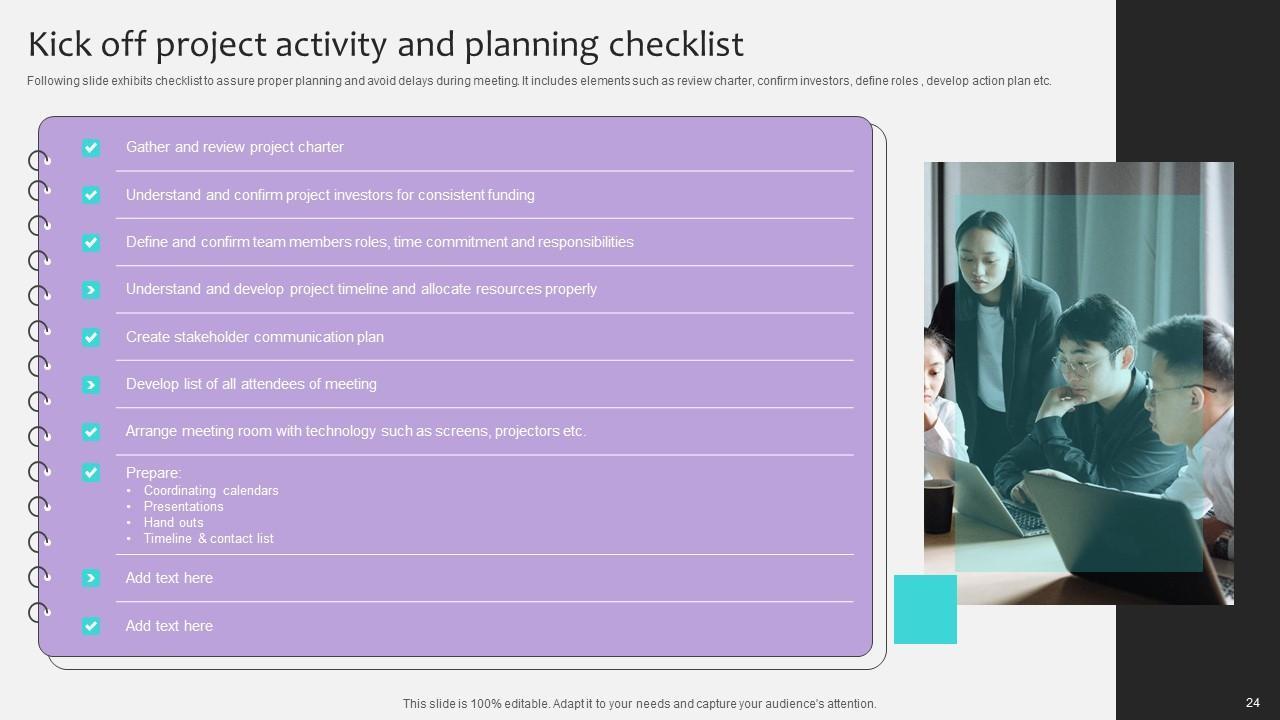 Kick off project activity and planning checklist

Following slide exhibits checklist to assure proper planning and avoid delays during meeting. It includes elements such as review charter, confirm investors, define roles , develop action plan etc.

Gather and review project charter

Understand and confirm project investors for consistent funding

Define and confirm team members roles, time commitment and responsibilities

Understand and develop project timeline and allocate resources properly

Create stakeholder communication plan

Develop list of all attendees of meeting

Arrange meeting room with technology such as screens, projectors etc.

Prepare:
• Coordinating calendars
• Presentations
• Hand outs
• Timeline & contact list

Add text here

Add text here

This slide is 100% editable. Adapt it to your needs and capture your audience's attention.

24